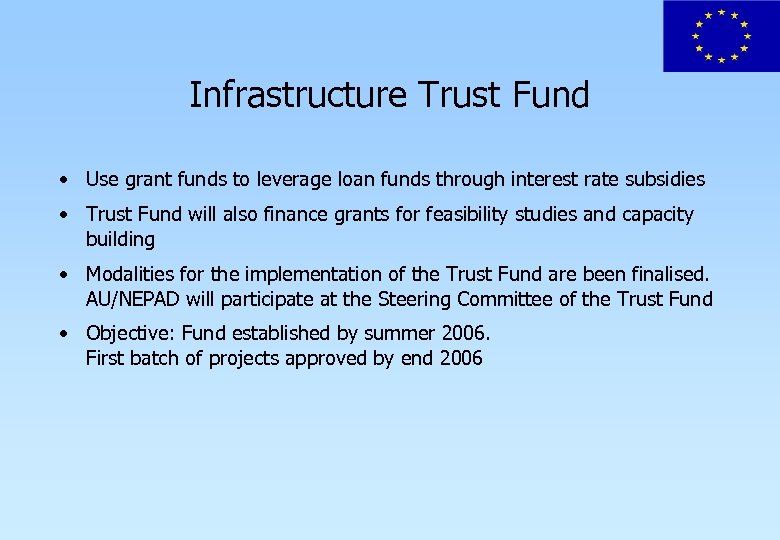 Infrastructure Trust Fund

• Use grant funds to leverage loan funds through interest rate subsidies

• Trust Fund will also finance grants for feasibility studies and capacity building

• Modalities for the implementation of the Trust Fund are been finalised. AU/NEPAD will participate at the Steering Committee of the Trust Fund

• Objective: Fund established by summer 2006.
First batch of projects approved by end 2006